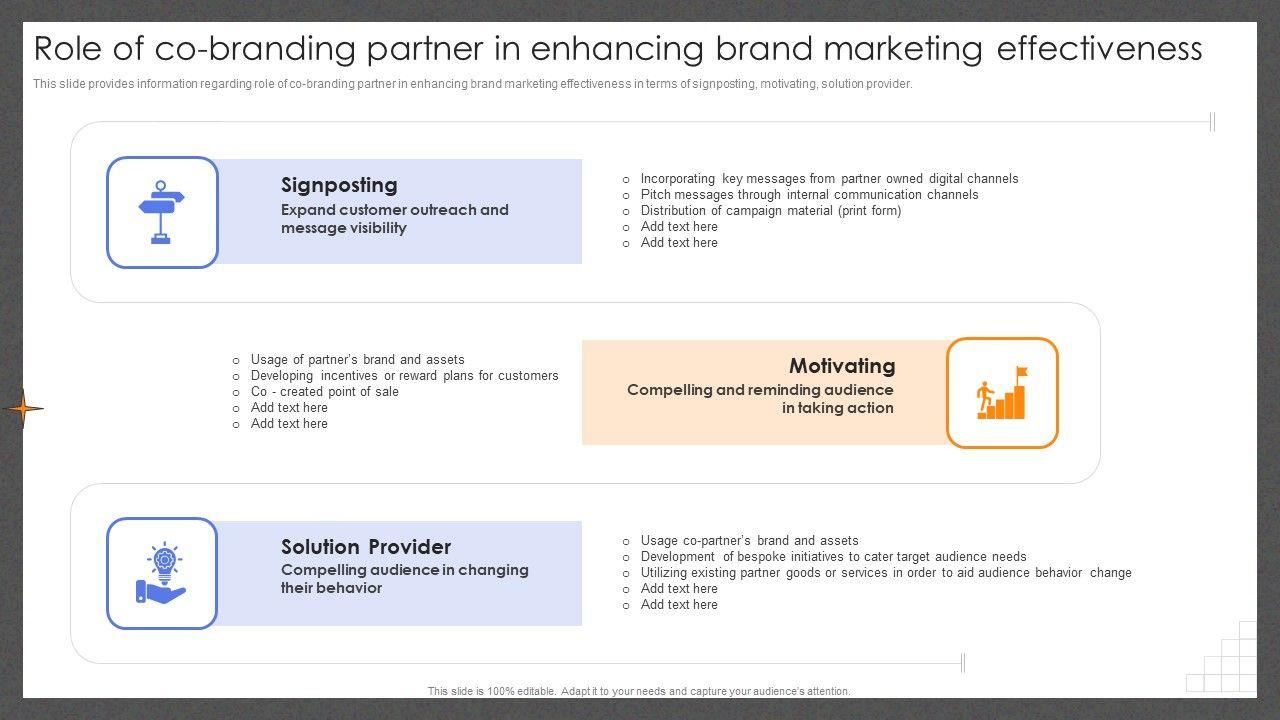 Role of co-branding partner in enhancing brand marketing effectiveness

This slide provides information regarding role of co-branding partner in enhancing brand marketing effectiveness in terms of signposting, motivating, solution provider.

Signposting
Expand customer outreach and message visibility

○ Incorporating key messages from partner owned digital channels
○ Pitch messages through internal communication channels
○ Distribution of campaign material (print form)
○ Add text here
○ Add text here

○ Usage of partner's brand and assets
○ Developing incentives or reward plans for customers
○ Co - created point of sale
○ Add text here
○ Add text here

Motivating
Compelling and reminding audience in taking action

Solution Provider
Compelling audience in changing their behavior

○ Usage co-partner's brand and assets
○ Development of bespoke initiatives to cater target audience needs
○ Utilizing existing partner goods or services in order to aid audience behavior change
○ Add text here
○ Add text here

This slide is 100% editable. Adapt it to your needs and capture your audience's attention.